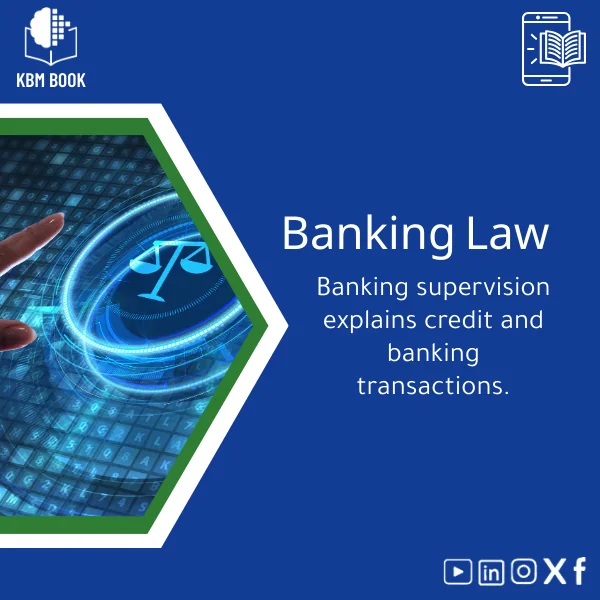 KBM BOOK

Banking Law

Banking supervision explains credit and banking transactions.